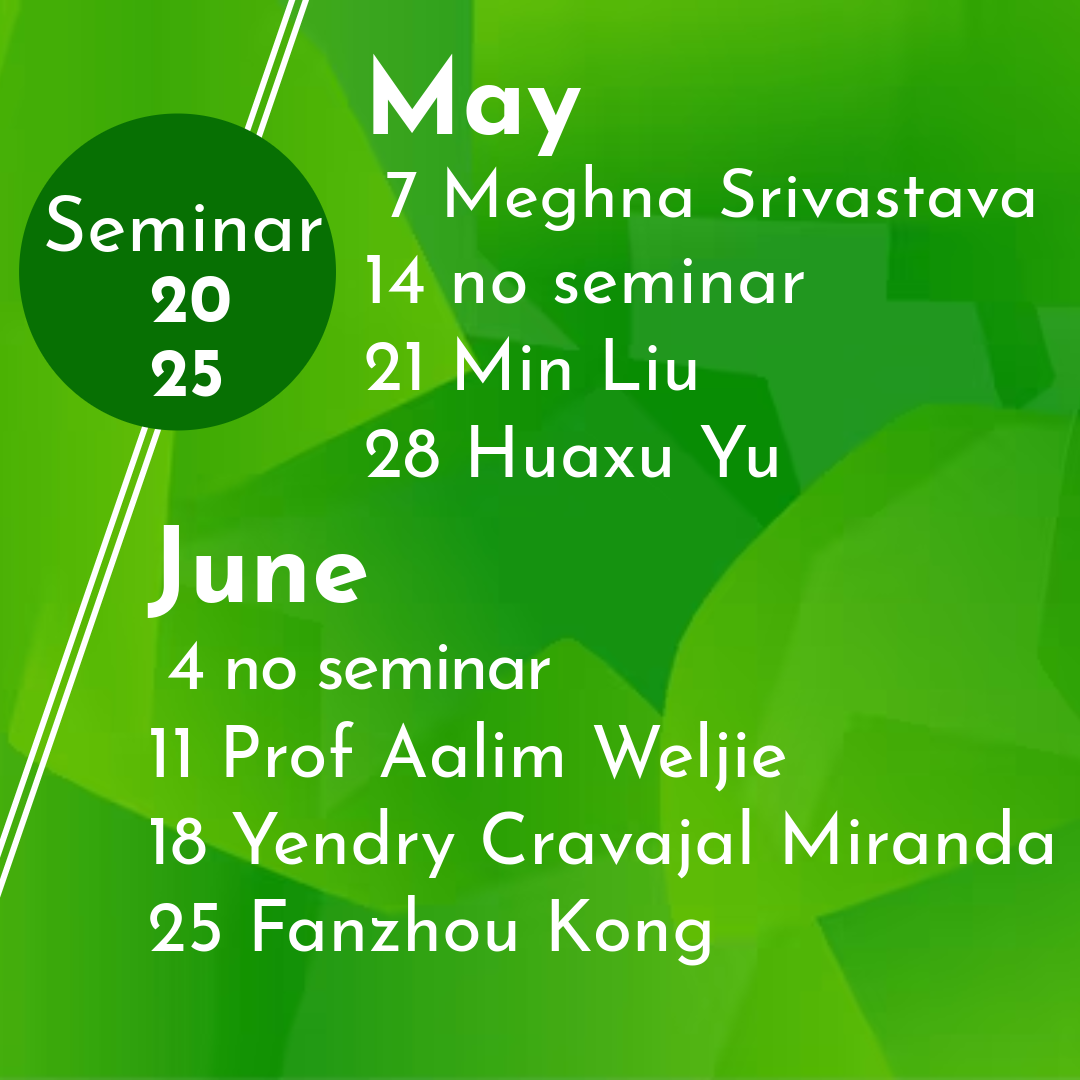 Seminar
20
25

May
7 Meghna Srivastava
14 no seminar
21 Min Liu
28 Huaxu Yu

June
4 no seminar
11 Prof Aalim Weljie
18 Yendry Cravajal Miranda
25 Fanzhou Kong